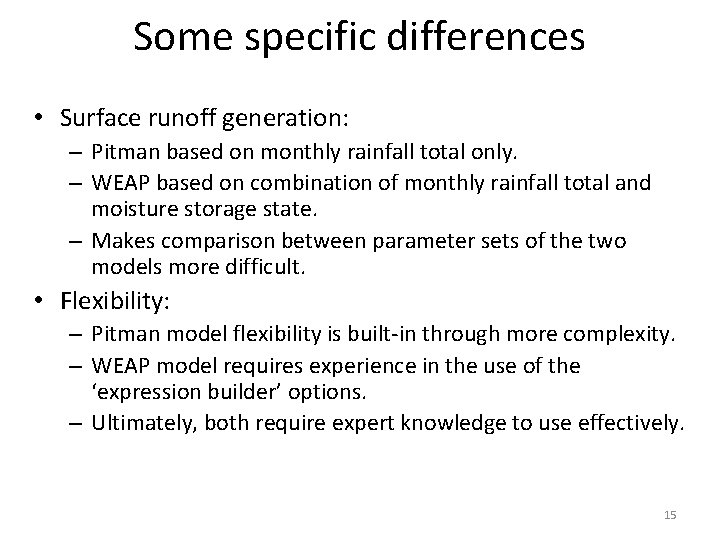 Some specific differences

• Surface runoff generation:
– Pitman based on monthly rainfall total only.
– WEAP based on combination of monthly rainfall total and moisture storage state.
– Makes comparison between parameter sets of the two models more difficult.

• Flexibility:
– Pitman model flexibility is built-in through more complexity.
– WEAP model requires experience in the use of the 'expression builder' options.
– Ultimately, both require expert knowledge to use effectively.

15